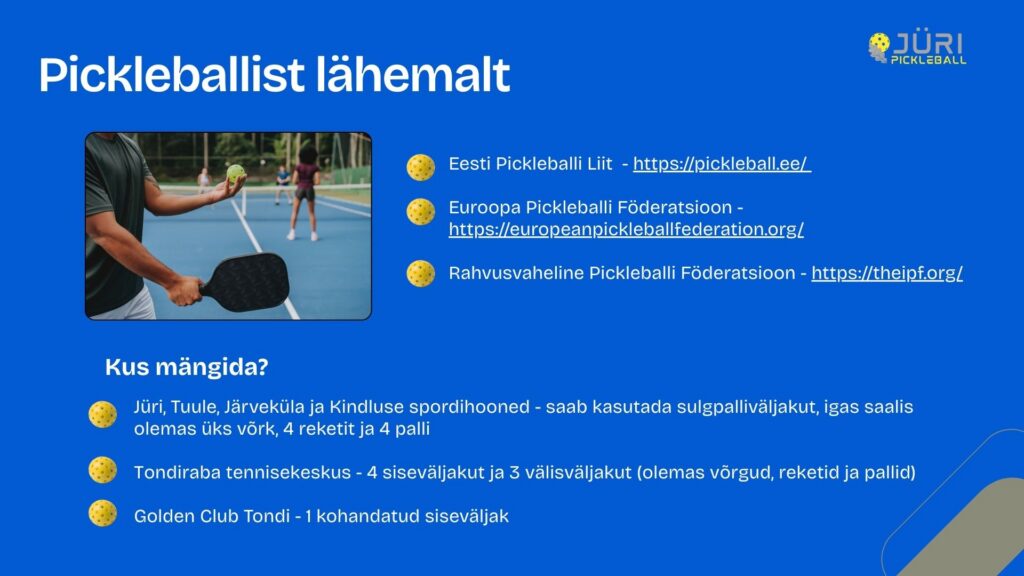 Pickleballist lähemalt

JÜRI PICKLEBALL

Eesti Pickleballi Liit - https://pickleball.ee/

Euroopa Pickleballi Föderatsioon - https://europeanpickleballfederation.org/

Rahvusvaheline Pickleballi Föderatsioon - https://theipf.org/

Kus mängida?

Jüri, Tuule, Järveküla ja Kindluse spordihooned - saab kasutada sulgpalliväljakut, igas saalis olemas üks võrk, 4 reketit ja 4 palli

Tondiraba tennisekeskus - 4 siseväljakut ja 3 välisväljakut (olemas võrgud, reketid ja pallid)

Golden Club Tondi - 1 kohandatud siseväljak